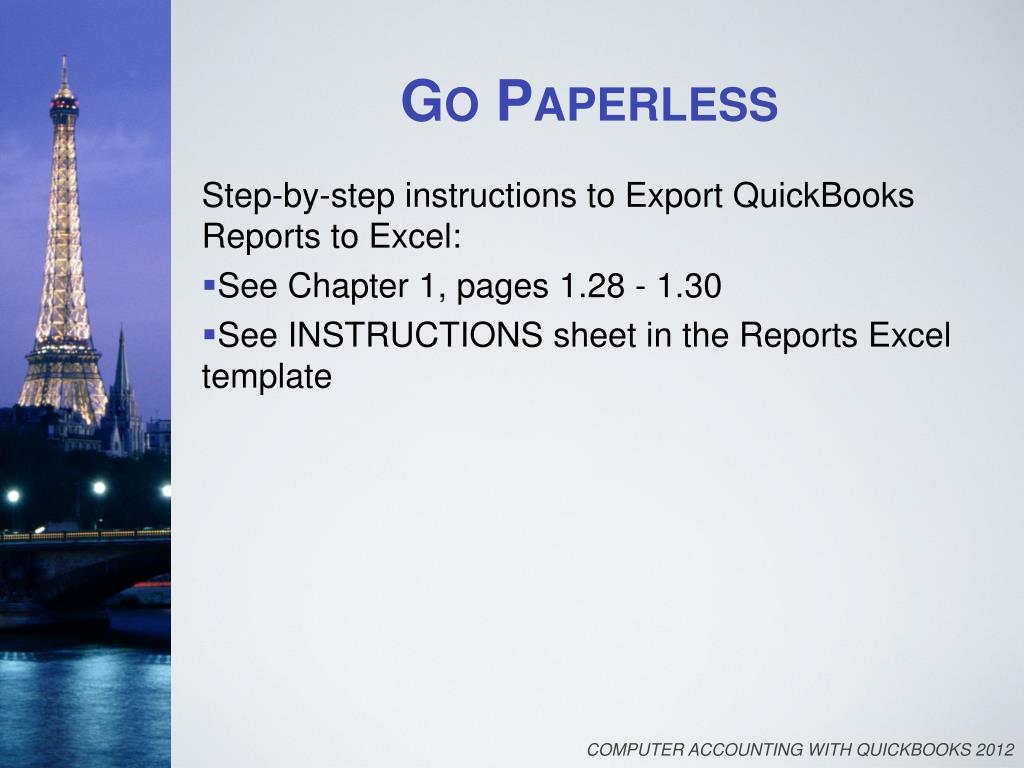 GO PAPERLESS

Step-by-step instructions to Export QuickBooks Reports to Excel:

▪See Chapter 1, pages 1.28 - 1.30

▪See INSTRUCTIONS sheet in the Reports Excel template

COMPUTER ACCOUNTING WITH QUICKBOOKS 2012